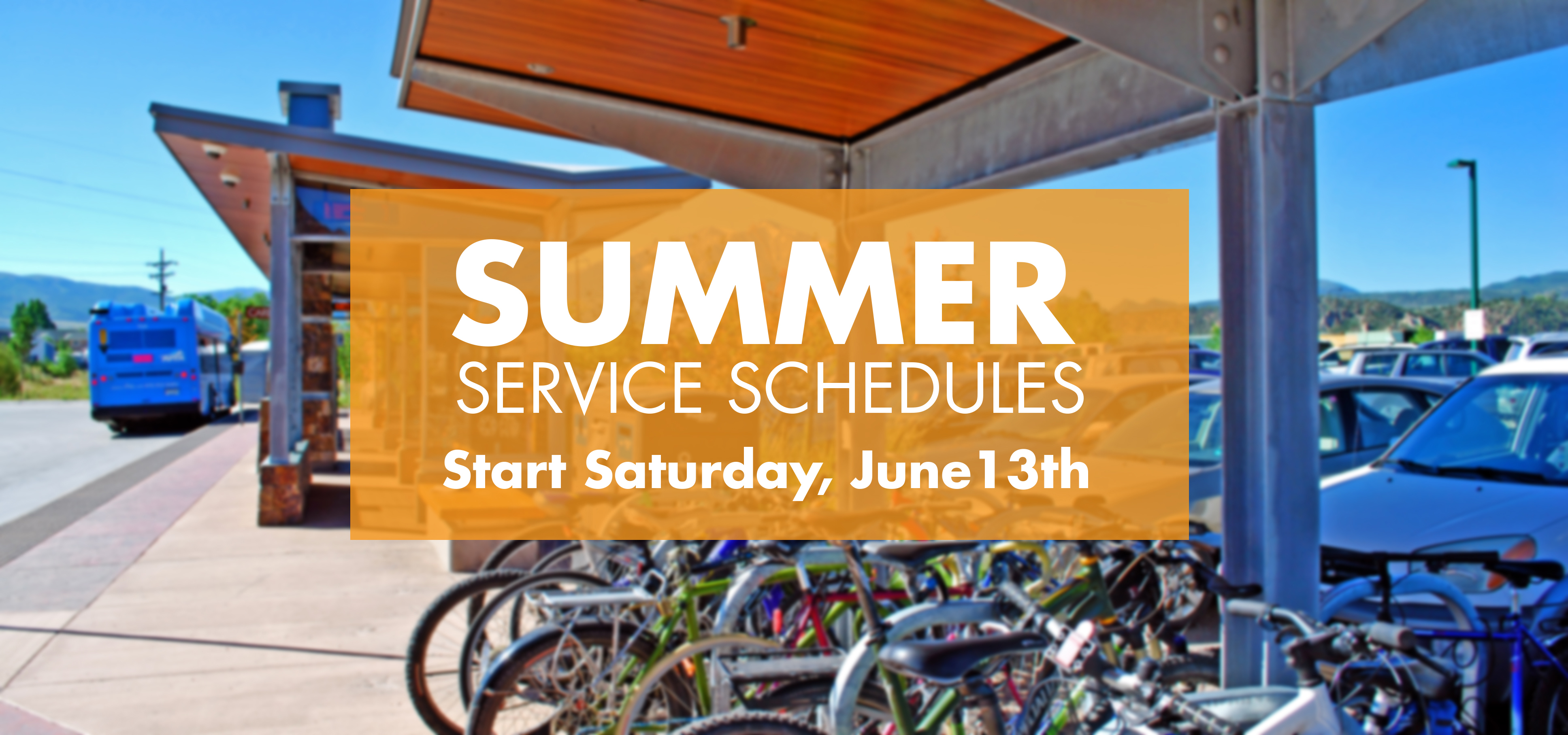 SUMMER
SERVICE SCHEDULES
Start Saturday, June13th